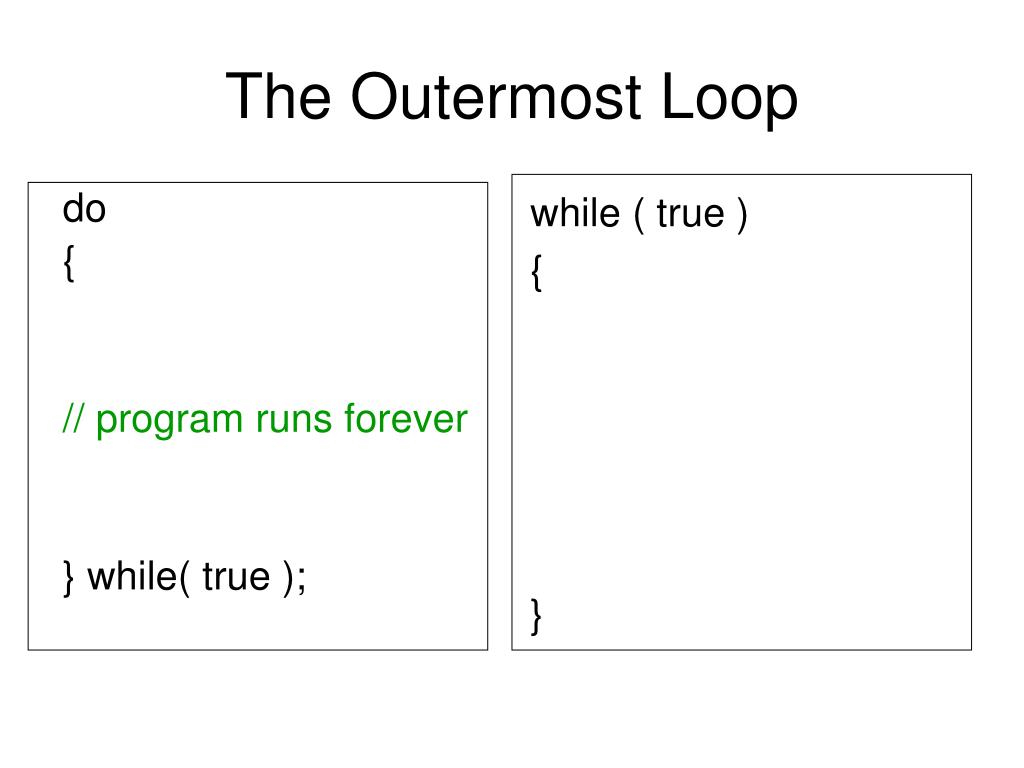 The Outermost Loop

do
{

// program runs forever

} while( true );

while ( true )
{

}